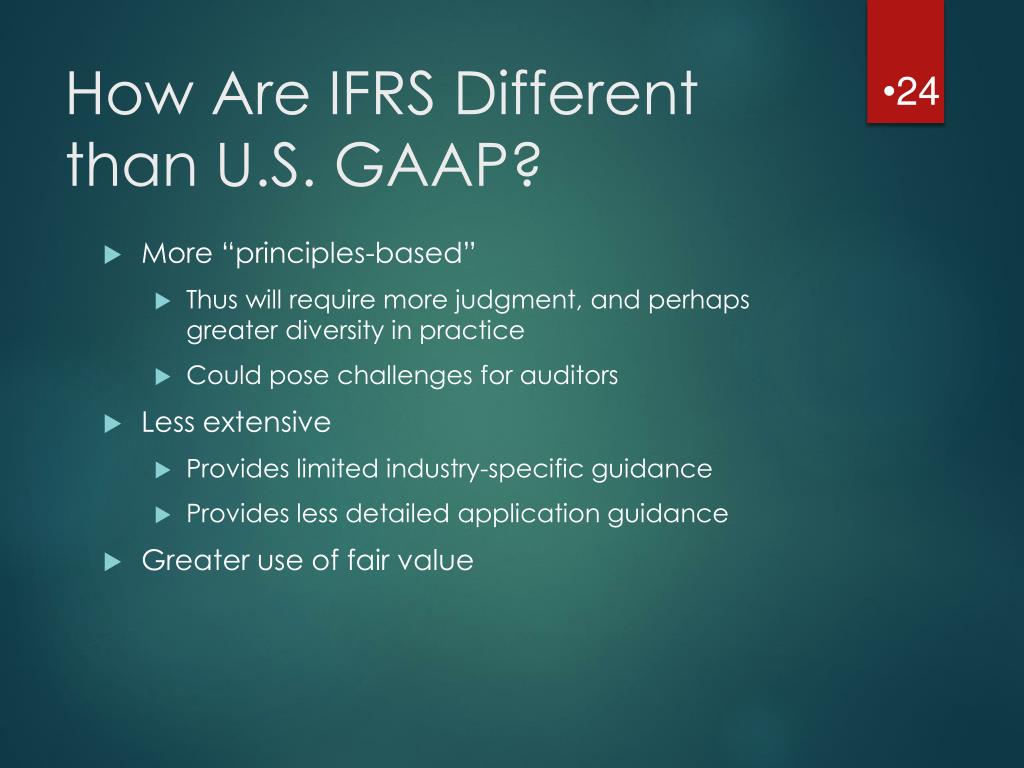 How Are IFRS Different than U.S. GAAP?

•24

More “principles-based”

Thus will require more judgment, and perhaps greater diversity in practice

Could pose challenges for auditors

Less extensive

Provides limited industry-specific guidance

Provides less detailed application guidance

Greater use of fair value